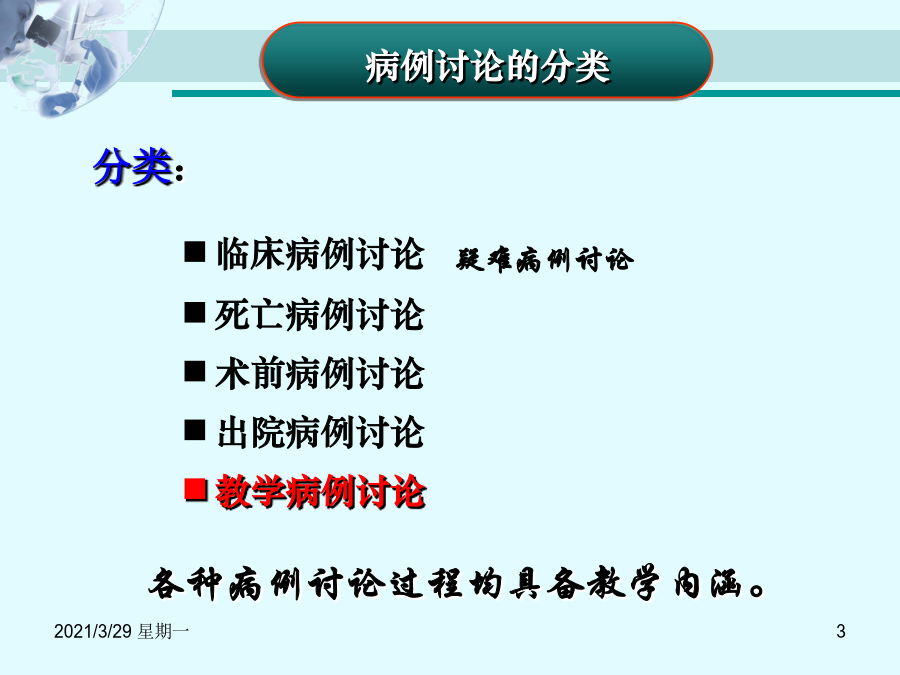 病例讨论的分类

分类：

■ 临床病例讨论 疑难病例讨论
■ 死亡病例讨论
■ 术前病例讨论
■ 出院病例讨论
■ 教学病例讨论

各种病例讨论过程均具备教学内涵。

2021/3/29 星期一

3